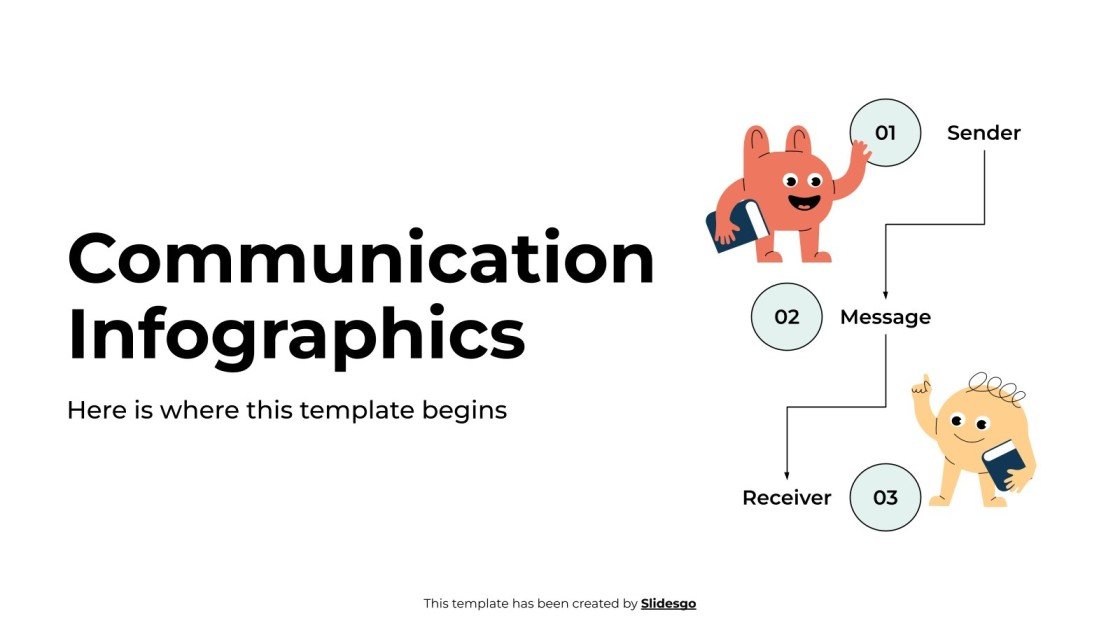 Communication Infographics

Here is where this template begins

01 Sender

02 Message

Receiver 03

This template has been created by Slidesgo